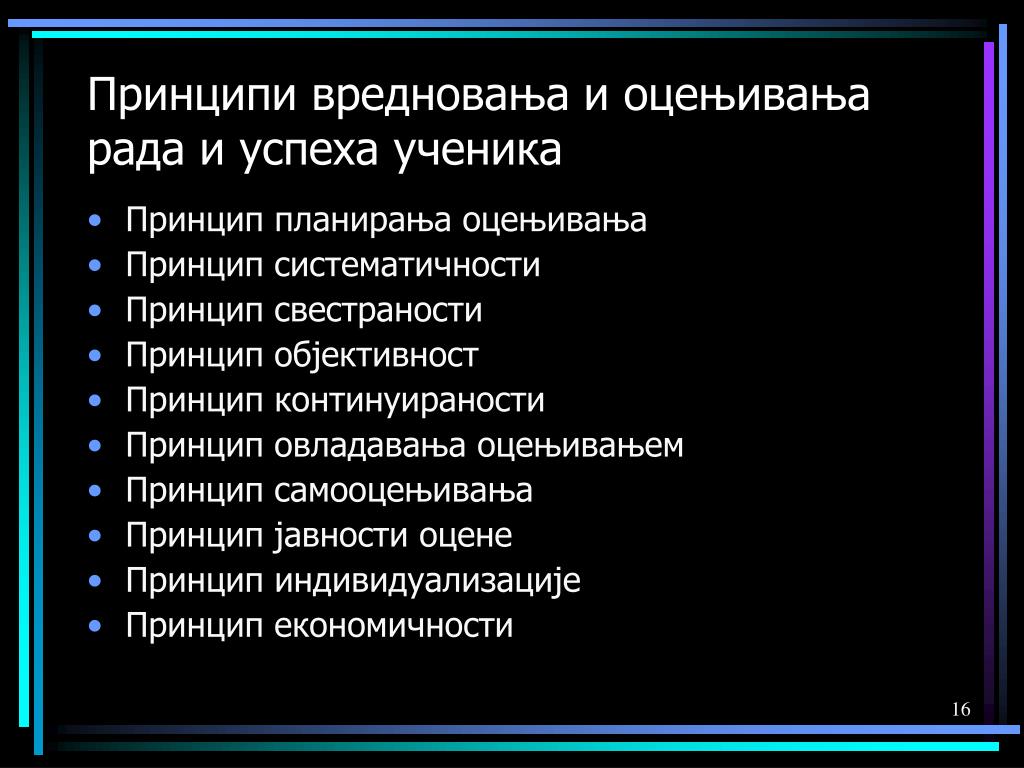 Принципи вредновања и оцењивања рада и успеха ученика

• Принцип планирања оцењивања
• Принцип систематичности
• Принцип свестраности
• Принцип објективност
• Принцип континуираности
• Принцип овладавања оцењивањем
• Принцип самооцењивања
• Принцип јавности оцене
• Принцип индивидуализације
• Принцип економичности

16